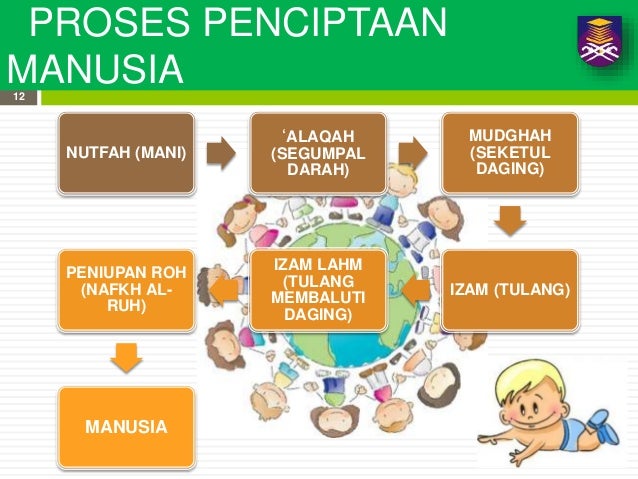 PROSES PENCIPTAAN MANUSIA

12

NUTFAH (MANI)

‘ALAQAH (SEGUMPAL DARAH)

MUDGHAH (SEKETUL DAGING)

IZAM (TULANG)

IZAM LAHM (TULANG MEMBALUTI DAGING)

PENIUPAN ROH (NAFKH AL-RUH)

MANUSIA